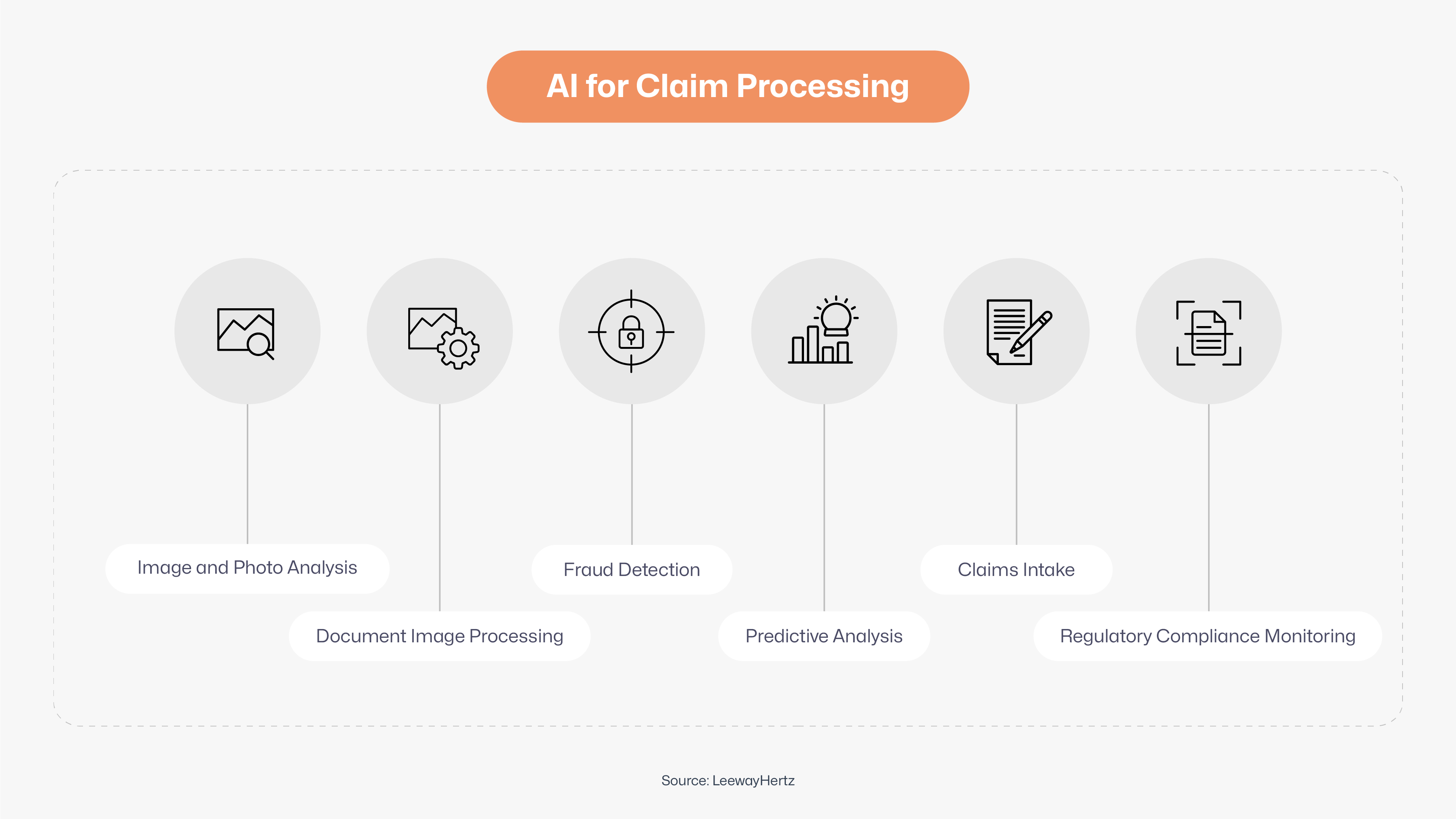 AI for Claim Processing

Image and Photo Analysis

Document Image Processing

Fraud Detection

Predictive Analysis

Claims Intake

Regulatory Compliance Monitoring

Source: LeewayHertz